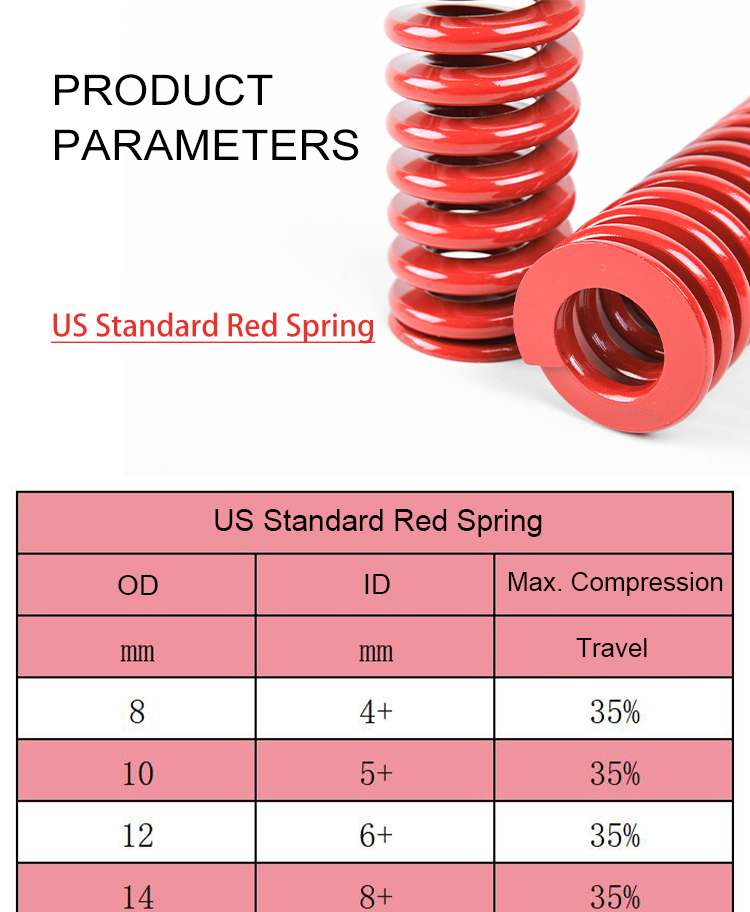 PRODUCT PARAMETERS

US Standard Red Spring

| US Standard Red Spring | | |
|---|---|---|
| OD | ID | Max. Compression |
| mm | mm | Travel |
| 8 | 4+ | 35% |
| 10 | 5+ | 35% |
| 12 | 6+ | 35% |
| 14 | 8+ | 35% |